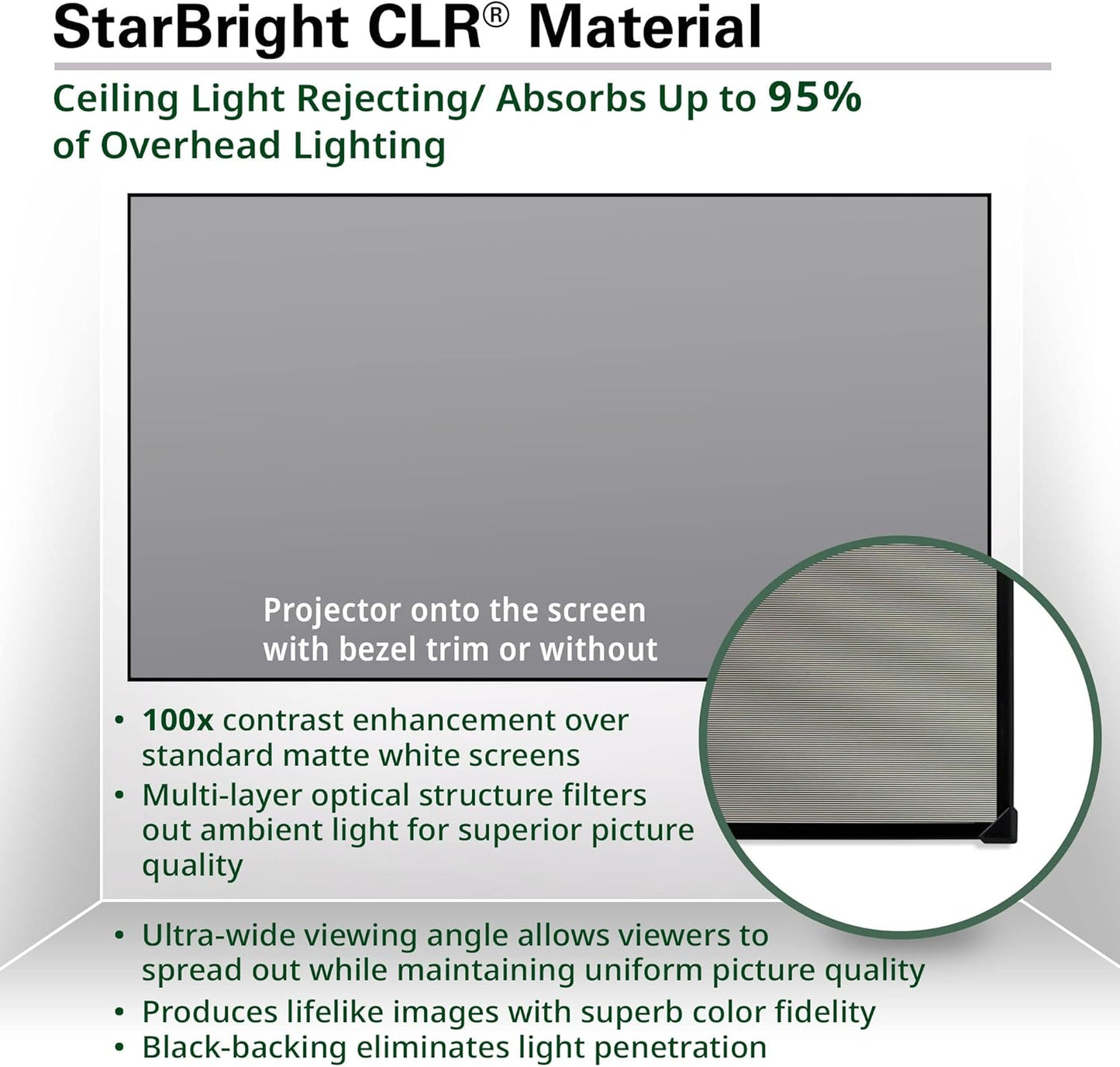 StarBright CLR® Material

Ceiling Light Rejecting/ Absorbs Up to 95% of Overhead Lighting

Projector onto the screen with bezel trim or without

• 100x contrast enhancement over standard matte white screens
• Multi-layer optical structure filters out ambient light for superior picture quality

• Ultra-wide viewing angle allows viewers to spread out while maintaining uniform picture quality
• Produces lifelike images with superb color fidelity
• Black-backing eliminates light penetration